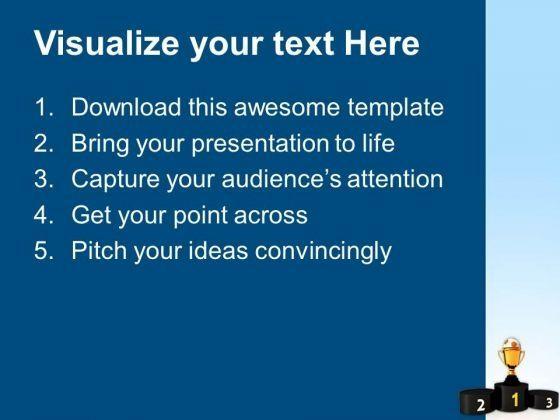 Visualize your text Here

1. Download this awesome template
2. Bring your presentation to life
3. Capture your audience's attention
4. Get your point across
5. Pitch your ideas convincingly

2 1 3